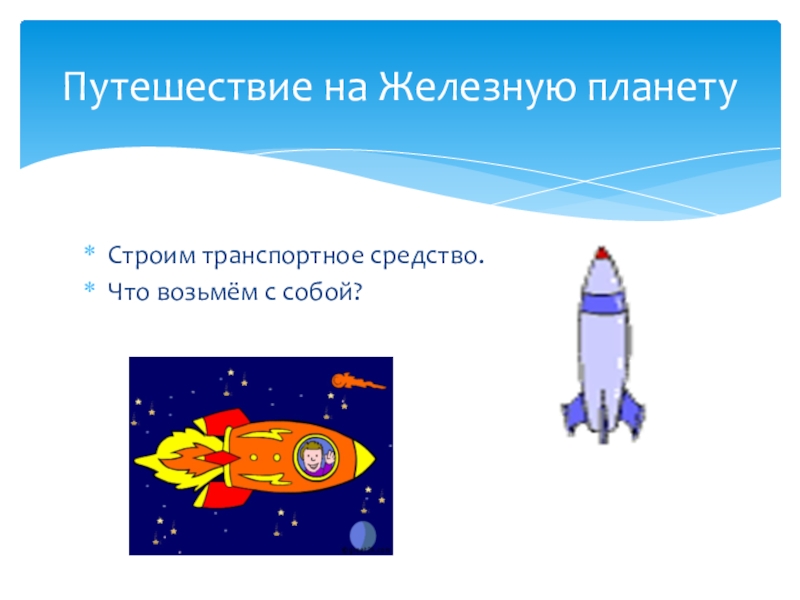 Путешествие на Железную планету

* Строим транспортное средство.
* Что возьмём с собой?